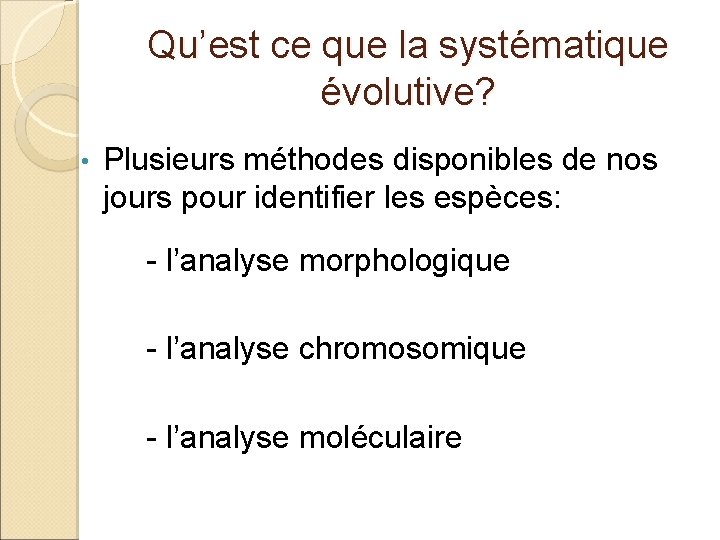 Qu’est ce que la systématique évolutive?

• Plusieurs méthodes disponibles de nos jours pour identifier les espèces:

- l’analyse morphologique

- l’analyse chromosomique

- l’analyse moléculaire